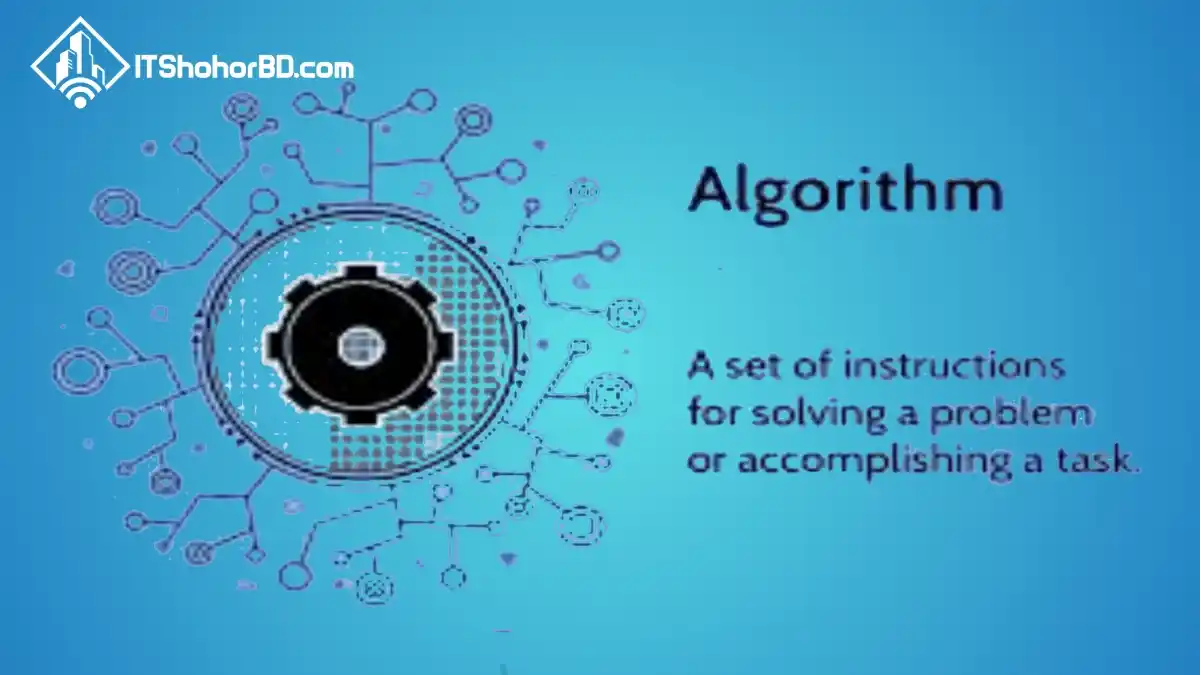 ITShohorBD.com

Algorithm

A set of instructions for solving a problem or accomplishing a task.